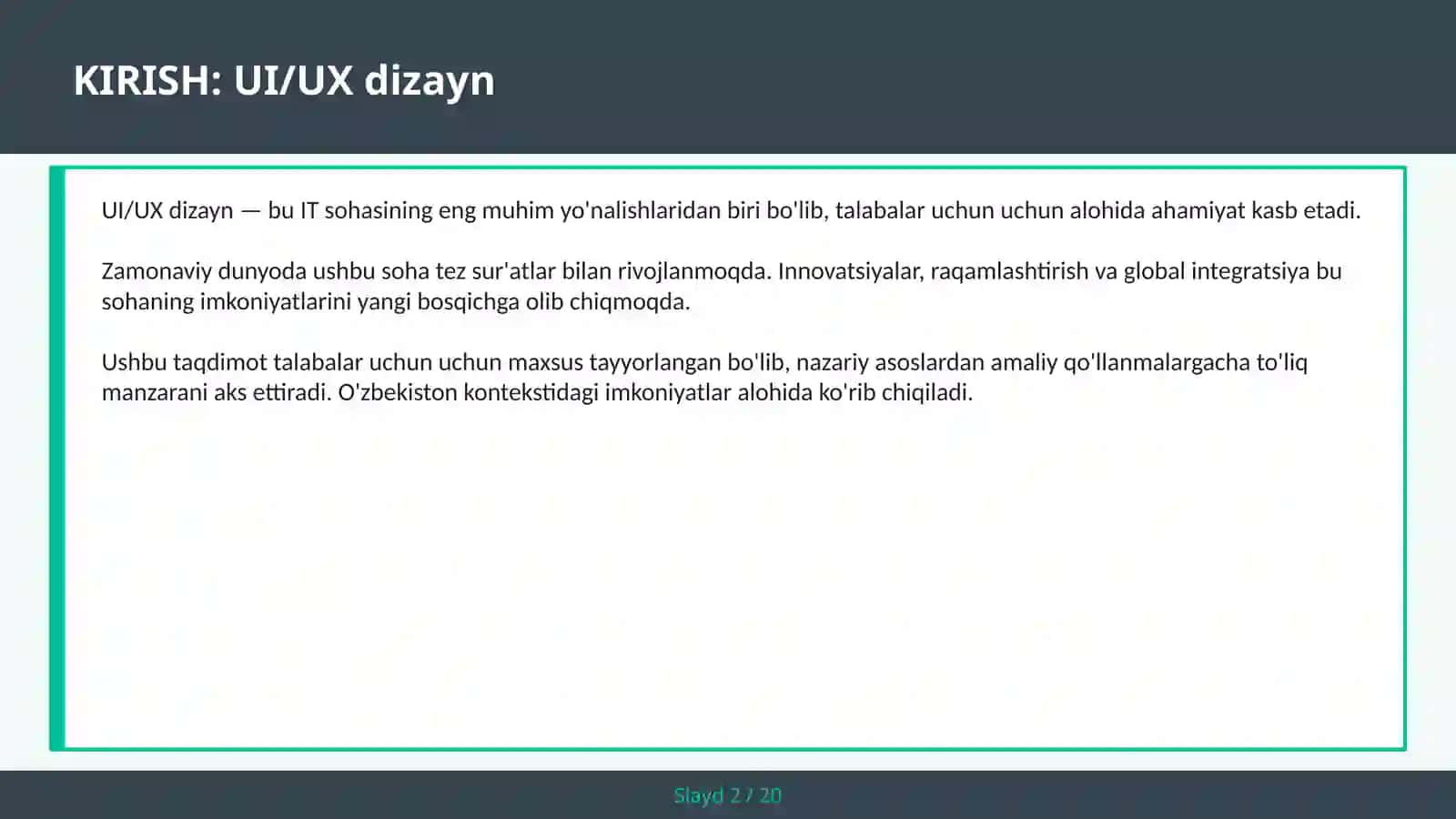 KIRISH: UI/UX dizayn

UI/UX dizayn — bu IT sohasining eng muhim yo'nalishlaridan biri bo'lib, talabalar uchun uchun alohida ahamiyat kasb etadi.

Zamonaviy dunyoda ushbu soha tez sur'atlar bilan rivojlanmoqda. Innovatsiyalar, raqamlashtirish va global integratsiya bu sohaning imkoniyatlarini yangi bosqichga olib chiqmoqda.

Ushbu taqdimot talabalar uchun uchun maxsus tayyorlangan bo'lib, nazariy asoslardan amaliy qo'llanmalargacha to'liq manzarani aks ettiradi. O'zbekiston kontekstidagi imkoniyatlar alohida ko'rib chiqiladi.

Slayd 2 / 20